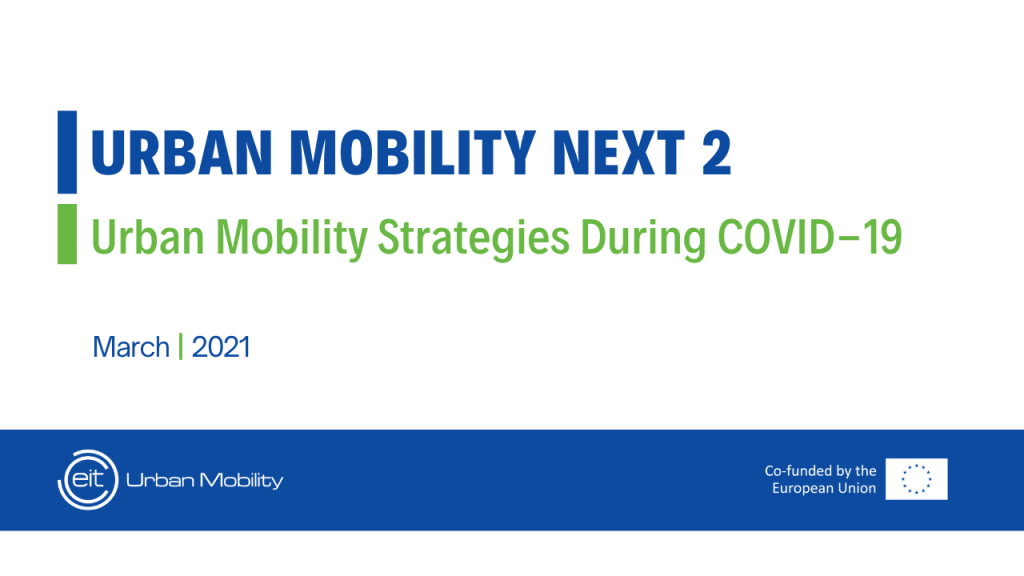 URBAN MOBILITY NEXT 2

Urban Mobility Strategies During COVID–19

March | 2021

eit Urban Mobility

Co-funded by the European Union